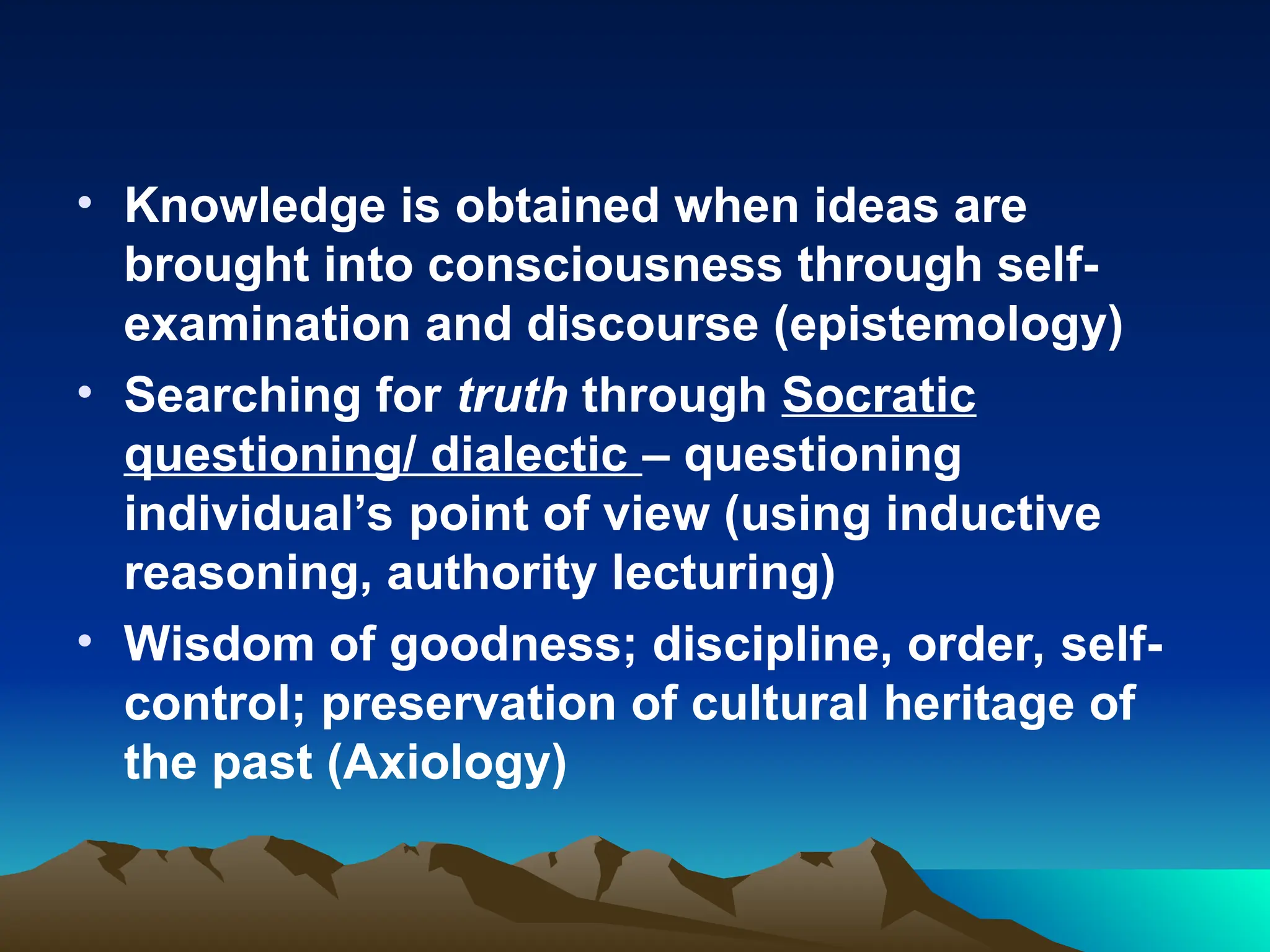 • Knowledge is obtained when ideas are brought into consciousness through self-examination and discourse (epistemology)
• Searching for truth through Socratic questioning/ dialectic – questioning individual’s point of view (using inductive reasoning, authority lecturing)
• Wisdom of goodness; discipline, order, self-control; preservation of cultural heritage of the past (Axiology)